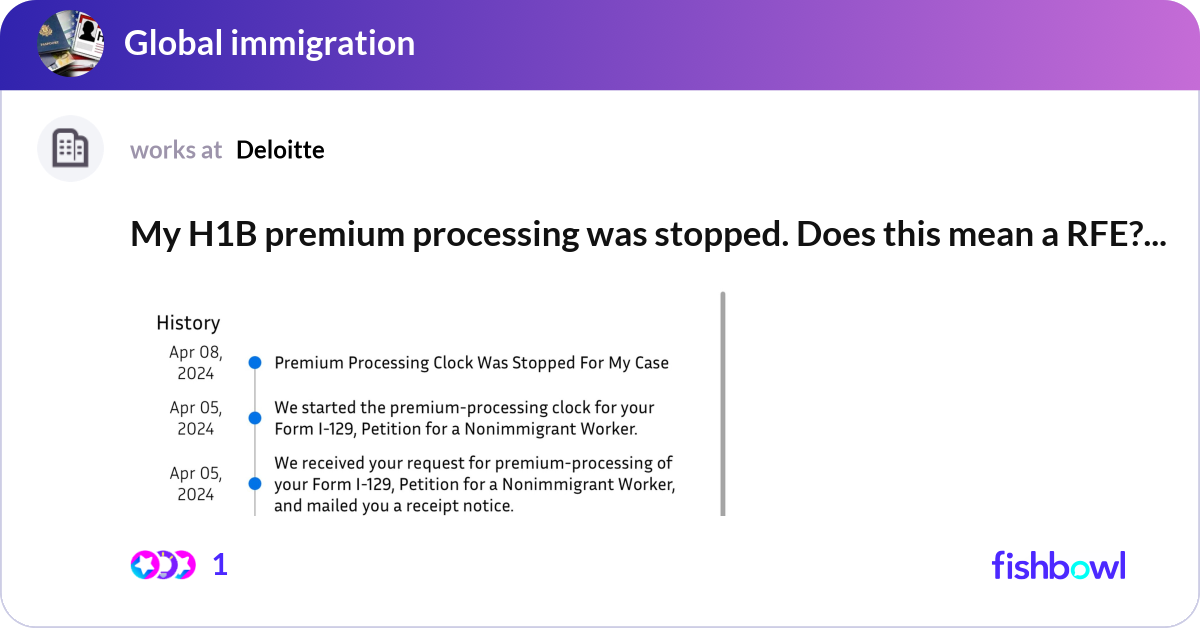 Global immigration

works at Deloitte

My H1B premium processing was stopped. Does this mean a RFE?...

History

Apr 08, 2024 Premium Processing Clock Was Stopped For My Case

Apr 05, 2024 We started the premium-processing clock for your Form I-129, Petition for a Nonimmigrant Worker.

Apr 05, 2024 We received your request for premium-processing of your Form I-129, Petition for a Nonimmigrant Worker, and mailed you a receipt notice.

1

fishbowl